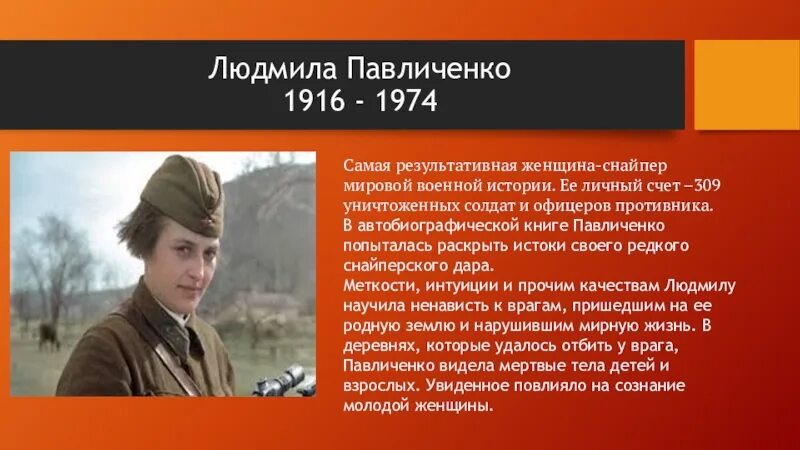 Людмила Павличенко
1916 - 1974

Самая результативная женщина-снайпер мировой военной истории. Ее личный счет –309 уничтоженных солдат и офицеров противника.
В автобиографической книге Павличенко попыталась раскрыть истоки своего редкого снайперского дара.
Меткости, интуиции и прочим качествам Людмилу научила ненависть к врагам, пришедшим на ее родную землю и нарушившим мирную жизнь. В деревнях, которые удалось отбить у врага, Павличенко видела мертвые тела детей и взрослых. Увиденное повлияло на сознание молодой женщины.